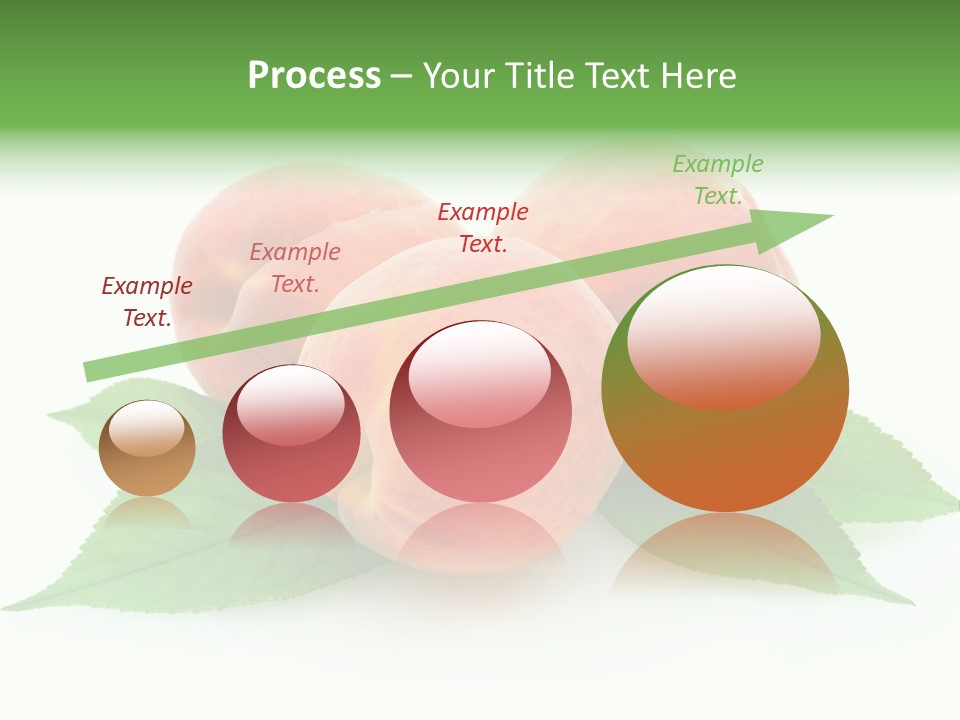 Process – Your Title Text Here

Example Text.

Example Text.

Example Text.

Example Text.